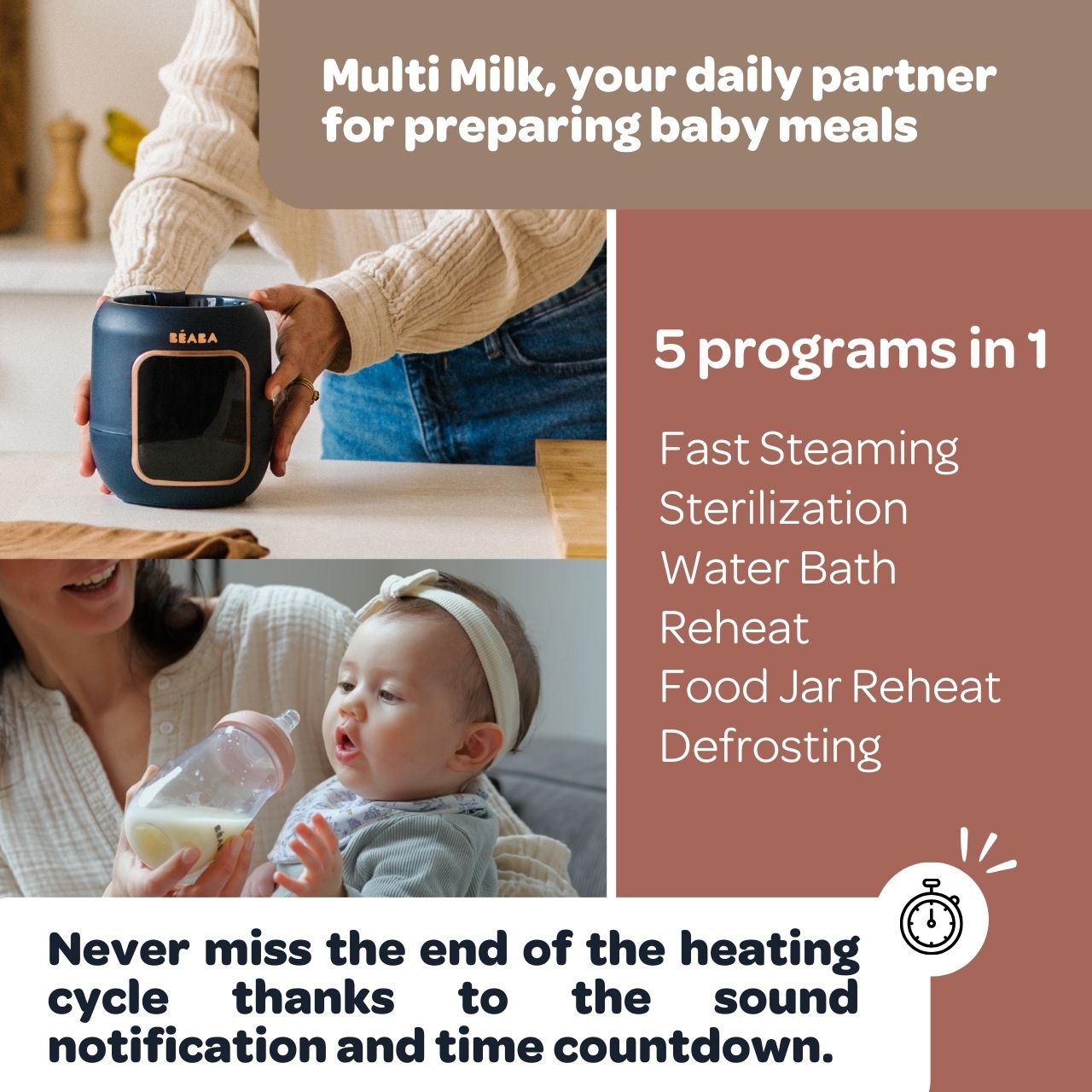 Multi Milk, your daily partner for preparing baby meals

BÉABA

5 programs in 1

Fast Steaming
Sterilization
Water Bath
Reheat
Food Jar Reheat
Defrosting

Never miss the end of the heating cycle thanks to the sound notification and time countdown.